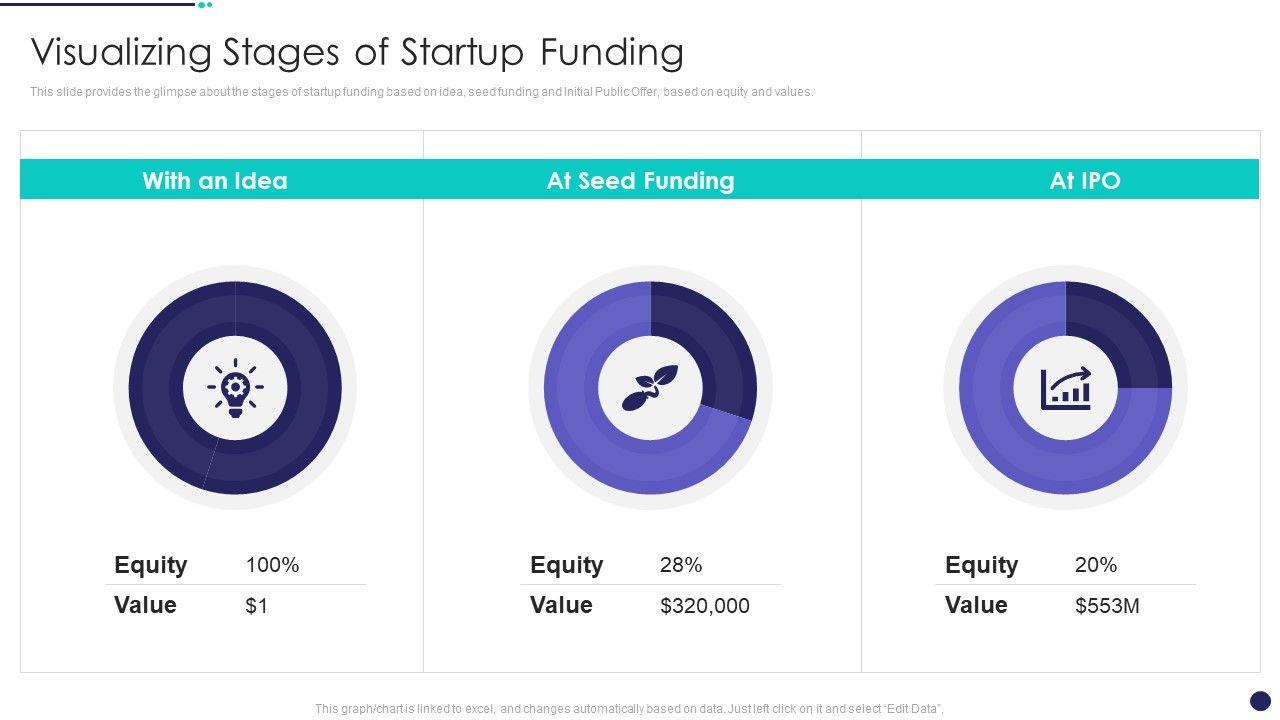 Visualizing Stages of Startup Funding

This slide provides the glimpse about the stages of startup funding based on idea, seed funding and Initial Public Offer, based on equity and values.

With an Idea

| Equity | 100% |
|---|---|
| Value | $1 |

At Seed Funding

| Equity | 28% |
|---|---|
| Value | $320,000 |

At IPO

| Equity | 20% |
|---|---|
| Value | $553M |

This graph/chart is linked to excel, and changes automatically based on data. Just left click on it and select "Edit Data".